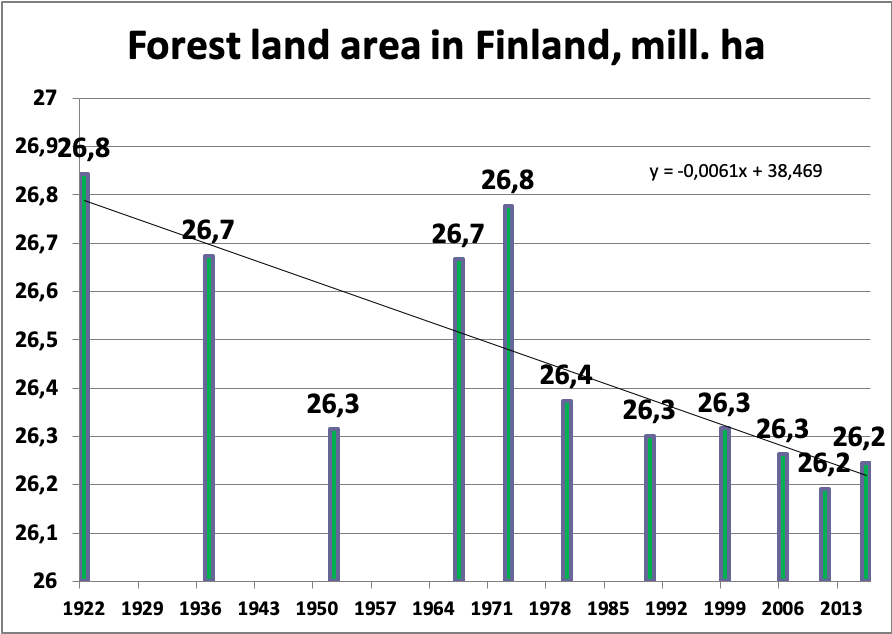 Forest land area in Finland, mill. ha

27
26,9
26,8
26,7
26,6
26,5
26,4
26,3
26,2
26,1
26

26,8
26,7
26,3
26,7
26,8
26,4
26,3
26,3
26,3
26,2
26,2

y = -0,0061x + 38,469

1922 1929 1936 1943 1950 1957 1964 1971 1978 1985 1992 1999 2006 2013